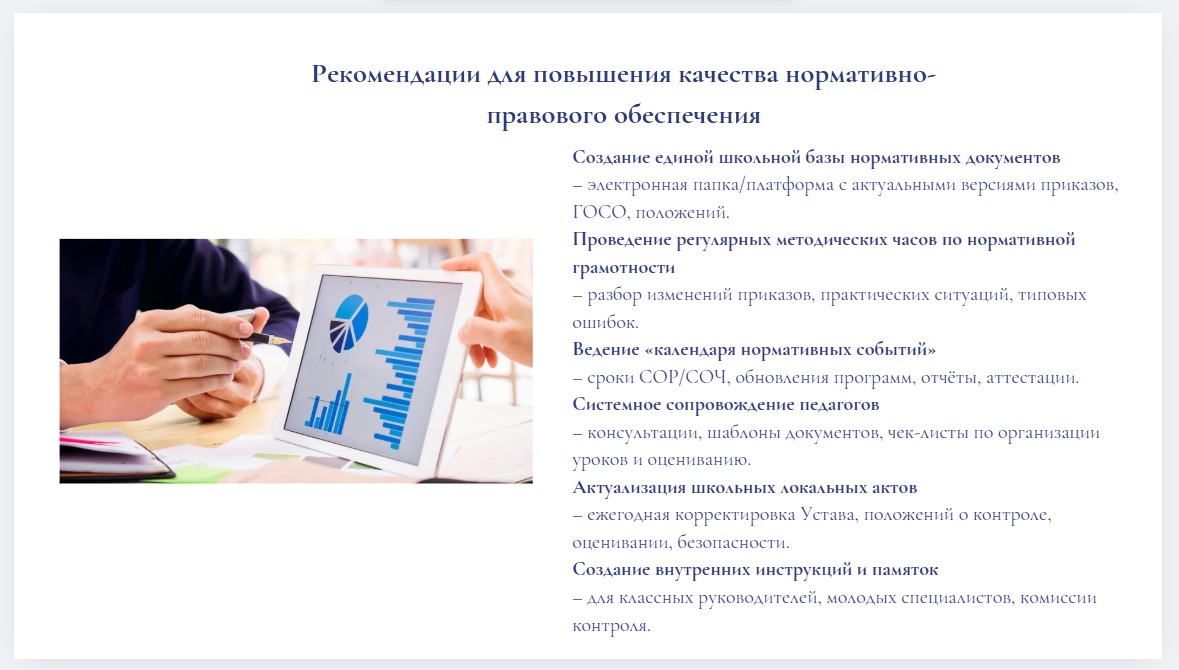 Рекомендации для повышения качества нормативно-правового обеспечения

Создание единой школьной базы нормативных документов
– электронная папка/платформа с актуальными версиями приказов, ГОСО, положений.

Проведение регулярных методических часов по нормативной грамотности
– разбор изменений приказов, практических ситуаций, типовых ошибок.

Ведение «календаря нормативных событий»
– сроки СОР/СОЧ, обновления программ, отчёты, аттестации.

Системное сопровождение педагогов
– консультации, шаблоны документов, чек-листы по организации уроков и оцениванию.

Актуализация школьных локальных актов
– ежегодная корректировка Устава, положений о контроле, оценивании, безопасности.

Создание внутренних инструкций и памяток
– для классных руководителей, молодых специалистов, комиссии контроля.